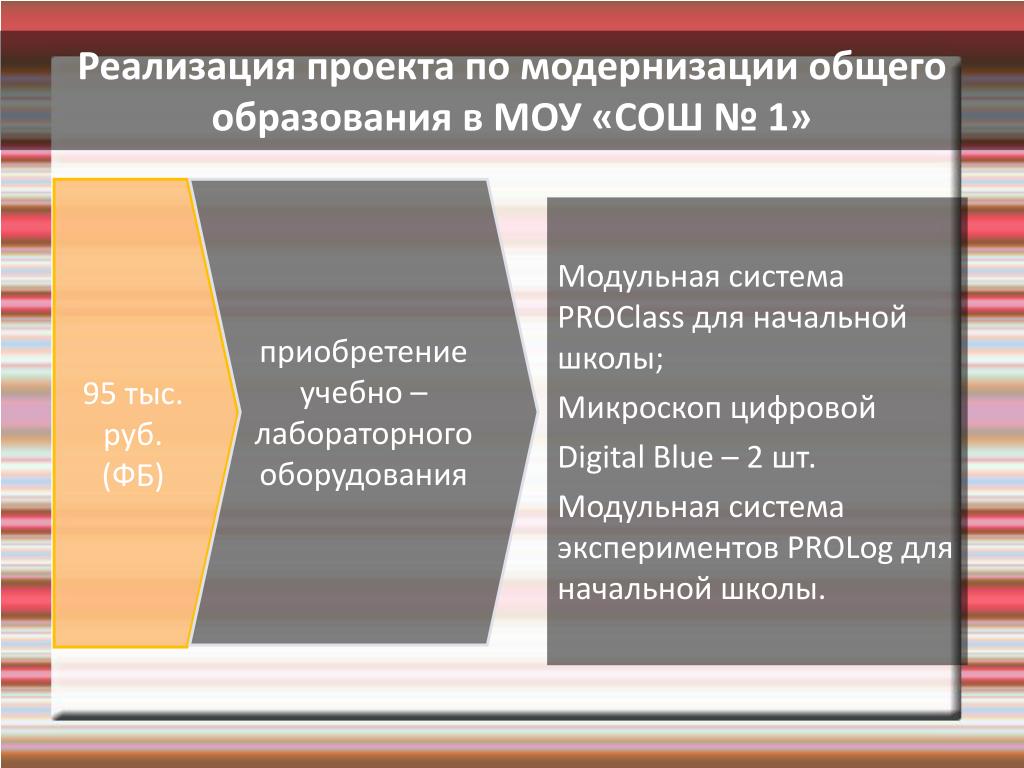 Реализация проекта по модернизации общего образования в МОУ «СОШ № 1»

95 тыс. руб. (ФБ)

приобретение учебно – лабораторного оборудования

Модульная система PROClass для начальной школы;

Микроскоп цифровой

Digital Blue – 2 шт.

Модульная система экспериментов PROLog для начальной школы.